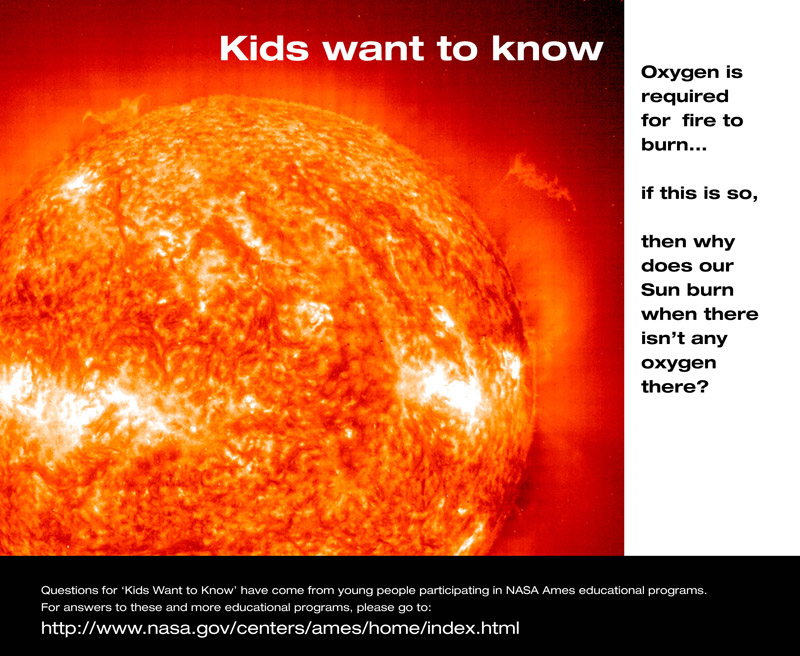 Kids want to know

Oxygen is required for fire to burn...

if this is so,

then why does our Sun burn when there isn't any oxygen there?

Questions for 'Kids Want to Know' have come from young people participating in NASA Ames educational programs. For answers to these and more educational programs, please go to:

http://www.nasa.gov/centers/ames/home/index.html